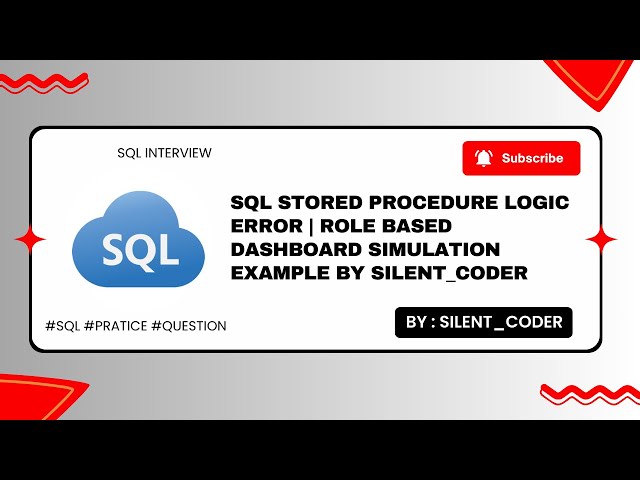 SQL INTERVIEW

Subscribe

SQL

SQL STORED PROCEDURE LOGIC ERROR | ROLE BASED DASHBOARD SIMULATION EXAMPLE BY SILENT_CODER

#SQL #PRATICE #QUESTION

BY : SILENT_CODER